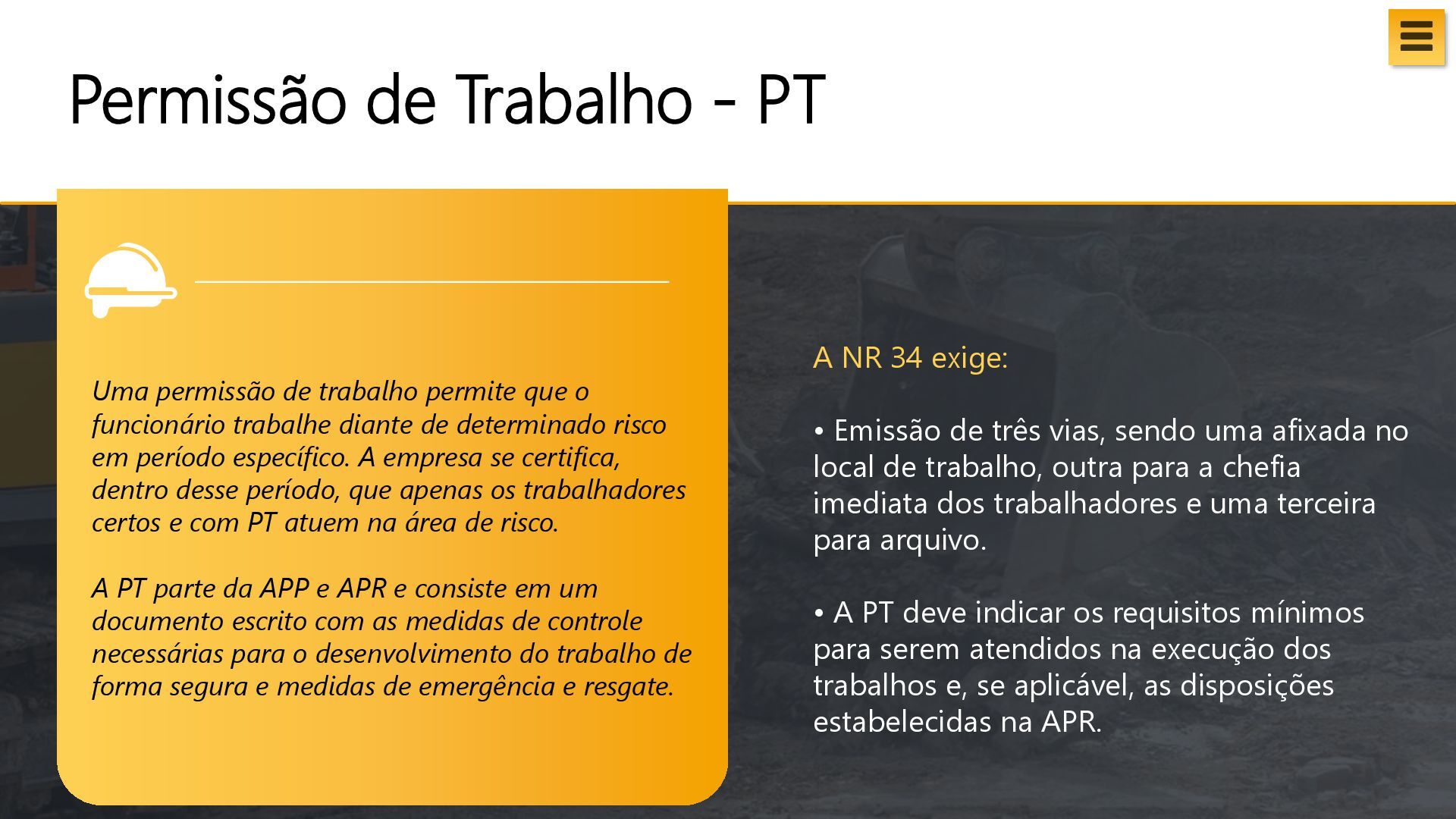 Permissão de Trabalho - PT

Uma permissão de trabalho permite que o funcionário trabalhe diante de determinado risco em período específico. A empresa se certifica, dentro desse período, que apenas os trabalhadores certos e com PT atuem na área de risco.

A PT parte da APP e APR e consiste em um documento escrito com as medidas de controle necessárias para o desenvolvimento do trabalho de forma segura e medidas de emergência e resgate.

A NR 34 exige:

• Emissão de três vias, sendo uma afixada no local de trabalho, outra para a chefia imediata dos trabalhadores e uma terceira para arquivo.

• A PT deve indicar os requisitos mínimos para serem atendidos na execução dos trabalhos e, se aplicável, as disposições estabelecidas na APR.